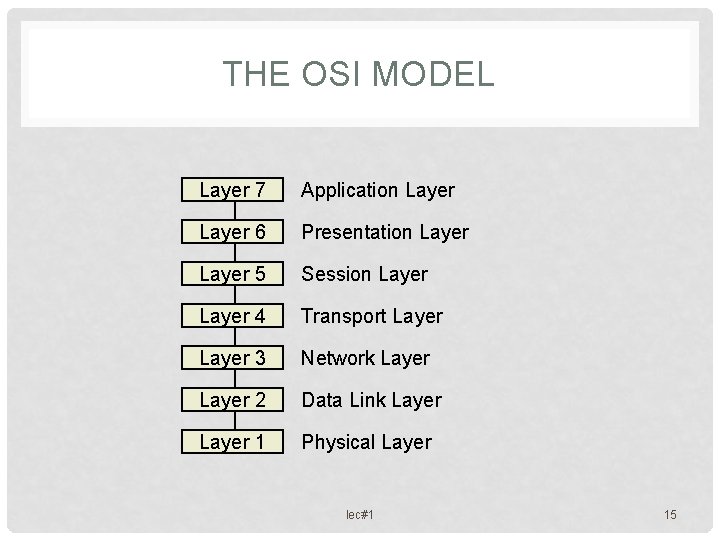 THE OSI MODEL

Layer 7 Application Layer
Layer 6 Presentation Layer
Layer 5 Session Layer
Layer 4 Transport Layer
Layer 3 Network Layer
Layer 2 Data Link Layer
Layer 1 Physical Layer

lec#1

15